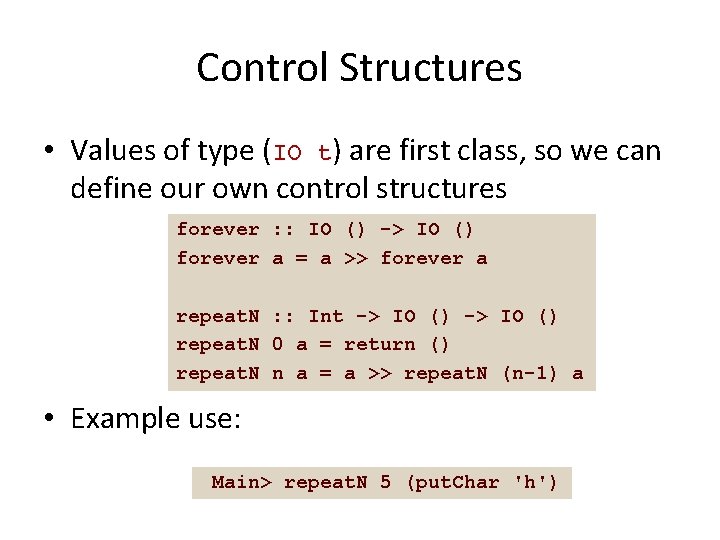 Control Structures

• Values of type (IO t) are first class, so we can define our own control structures

forever :: IO () -> IO ()
forever a = a >> forever a

repeatN :: Int -> IO () -> IO ()
repeatN 0 a = return ()
repeatN n a = a >> repeatN (n-1) a

• Example use:

Main> repeatN 5 (putChar 'h')